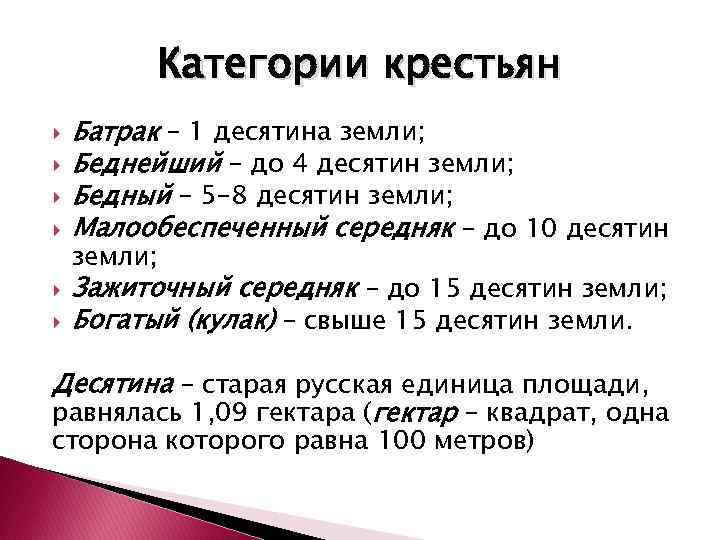 Категории крестьян

Батрак – 1 десятина земли;
Беднейший – до 4 десятин земли;
Бедный – 5-8 десятин земли;
Малообеспеченный середняк – до 10 десятин земли;
Зажиточный середняк – до 15 десятин земли;
Богатый (кулак) – свыше 15 десятин земли.

Десятина – старая русская единица площади, равнялась 1,09 гектара (гектар – квадрат, одна сторона которого равна 100 метров)